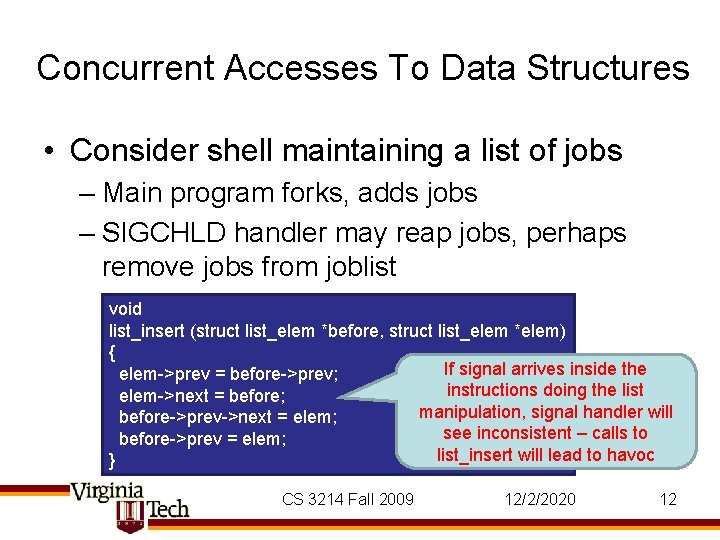 Concurrent Accesses To Data Structures

• Consider shell maintaining a list of jobs
– Main program forks, adds jobs
– SIGCHLD handler may reap jobs, perhaps remove jobs from joblist

void
list_insert (struct list_elem *before, struct list_elem *elem)
{
elem->prev = before->prev;
elem->next = before;
before->prev->next = elem;
before->prev = elem;
}

If signal arrives inside the instructions doing the list manipulation, signal handler will see inconsistent – calls to list_insert will lead to havoc

Virginia Tech

CS 3214 Fall 2009

12/2/2020

12